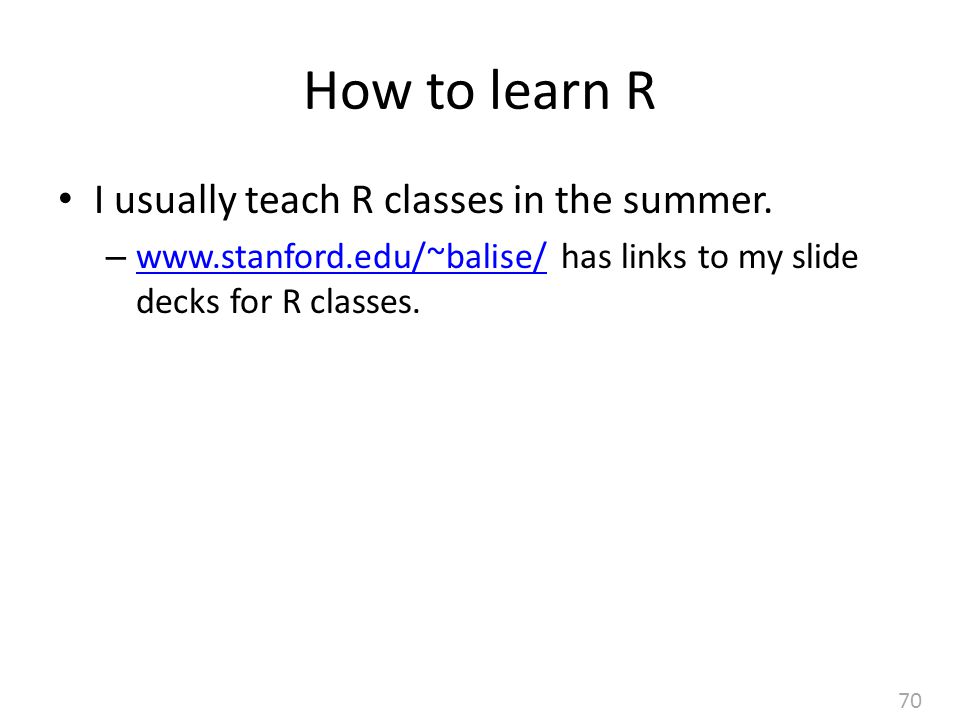 How to learn R

• I usually teach R classes in the summer.

– www.stanford.edu/~balise/ has links to my slide decks for R classes.

70